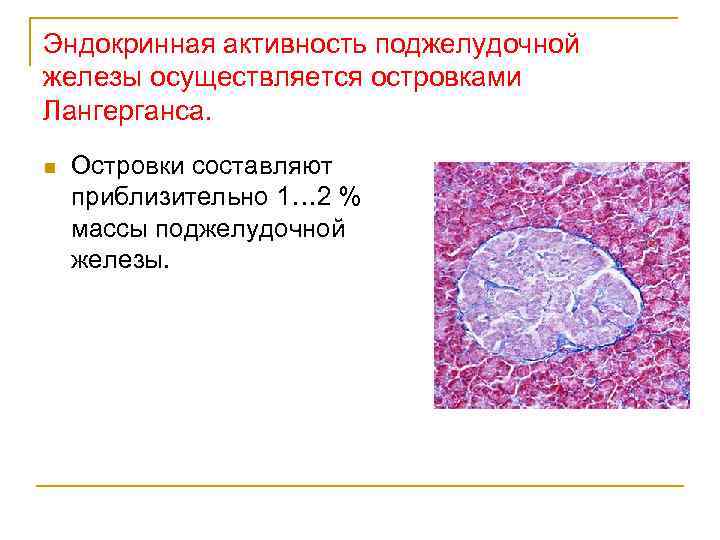 Эндокринная активность поджелудочной железы осуществляется островками Лангерганса.

Островки составляют приблизительно 1…2 % массы поджелудочной железы.